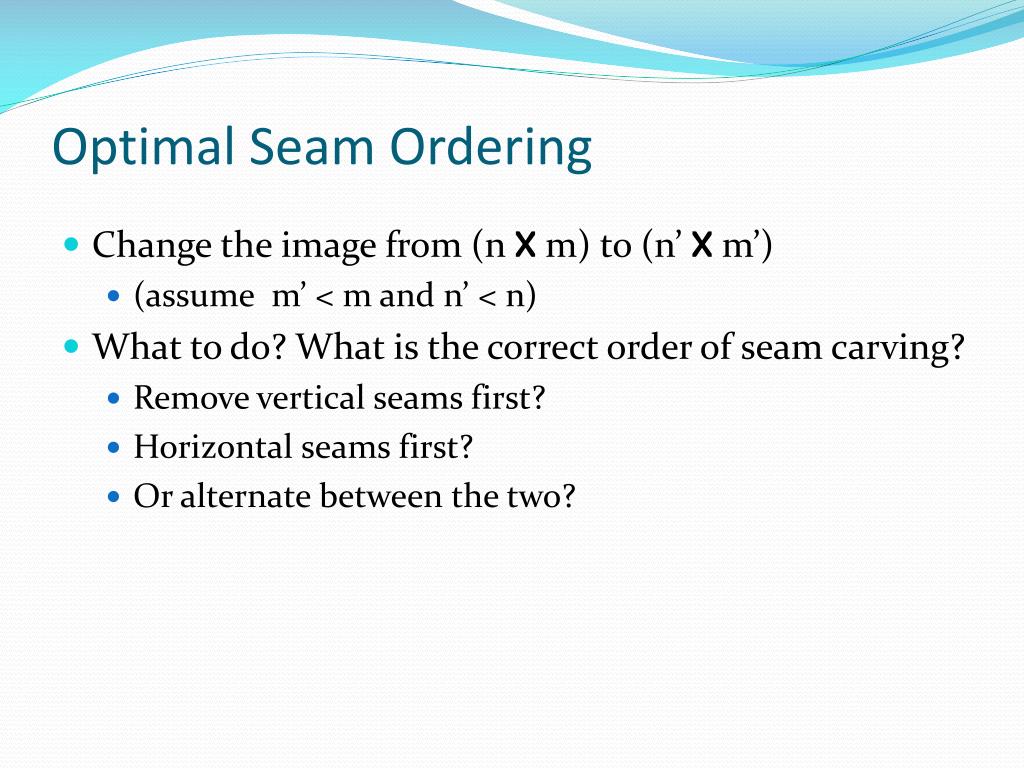 Optimal Seam Ordering

Change the image from (n X m) to (n’ X m’)

(assume m’ < m and n’ < n)

What to do? What is the correct order of seam carving?

Remove vertical seams first?

Horizontal seams first?

Or alternate between the two?